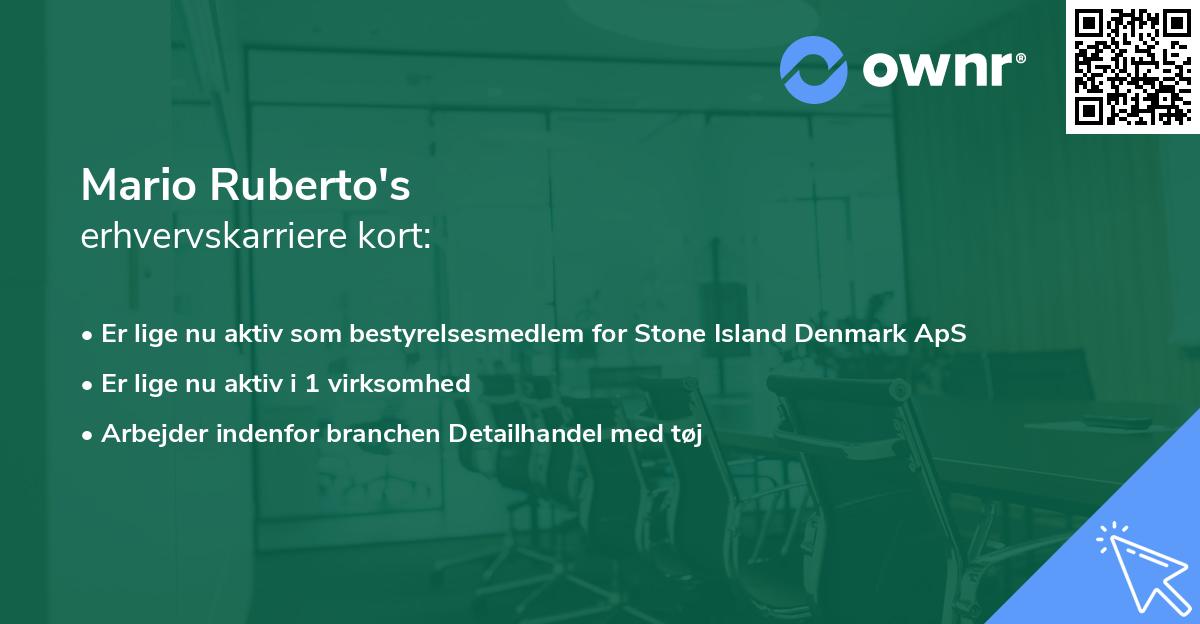 ownr®

Mario Ruberto's
erhvervskarriere kort:

• Er lige nu aktiv som bestyrelsesmedlem for Stone Island Denmark ApS
• Er lige nu aktiv i 1 virksomhed
• Arbejder indenfor branchen Detailhandel med tøj